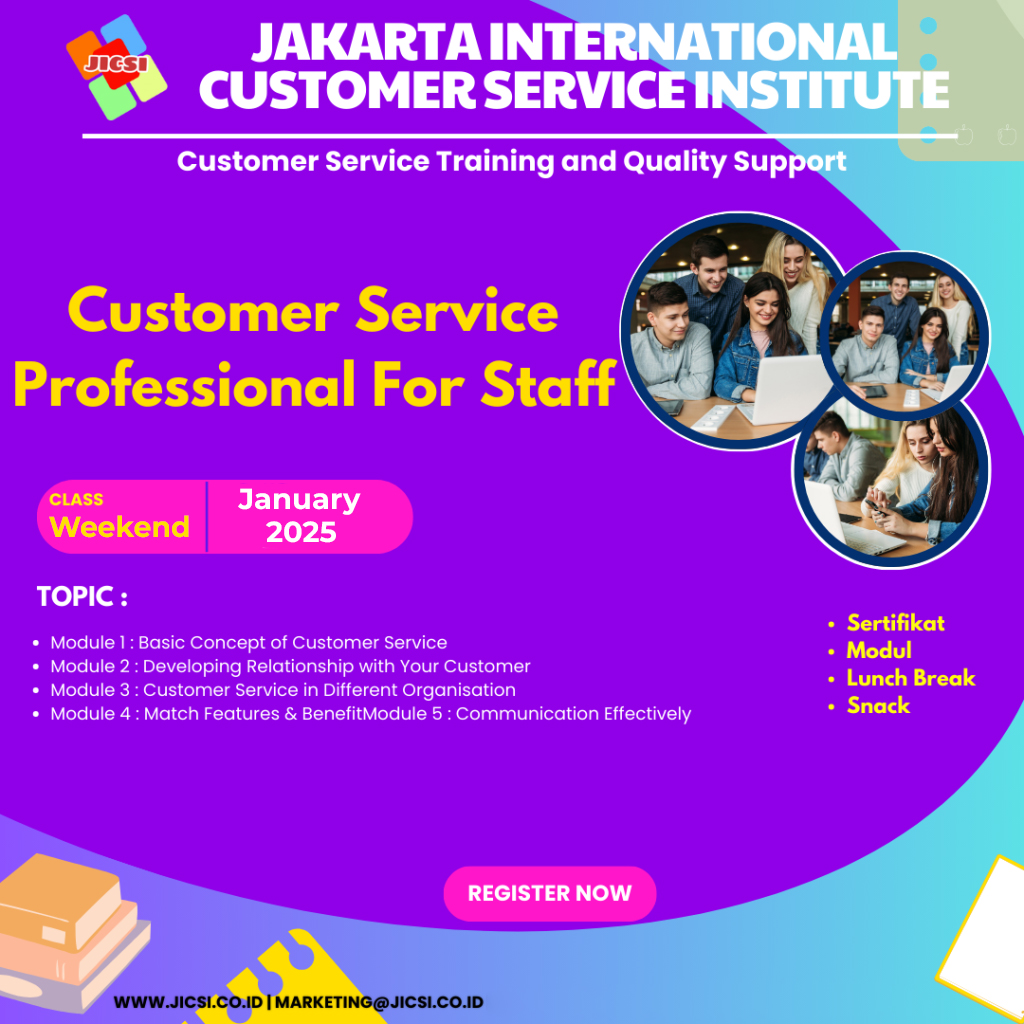 JICSI

JAKARTA INTERNATIONAL CUSTOMER SERVICE INSTITUTE

Customer Service Training and Quality Support

Customer Service Professional For Staff

CLASS Weekend

January 2025

TOPIC :

- Module 1 : Basic Concept of Customer Service
- Module 2 : Developing Relationship with Your Customer
- Module 3 : Customer Service in Different Organisation
- Module 4 : Match Features & BenefitModule 5 : Communication Effectively

- Sertifikat
- Modul
- Lunch Break
- Snack

REGISTER NOW

WWW.JICSI.CO.ID | MARKETING@JICSI.CO.ID